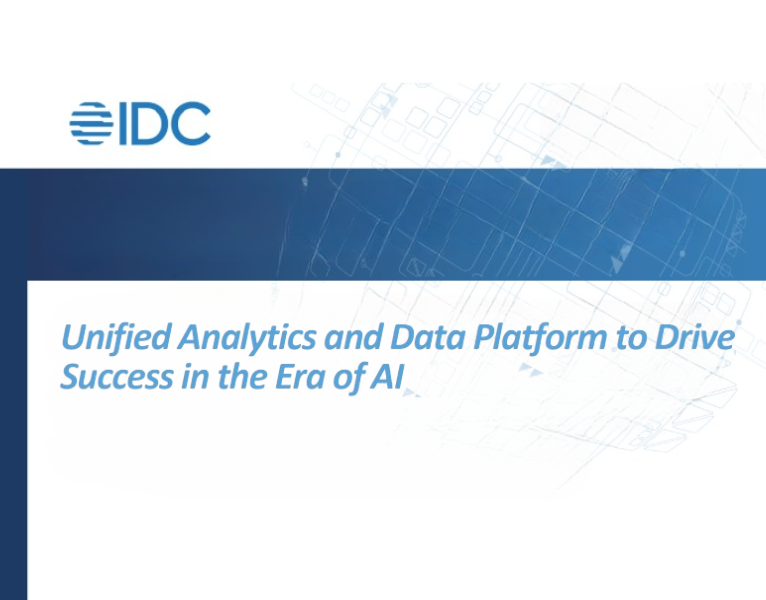 IDC

Unified Analytics and Data Platform to Drive Success in the Era of AI